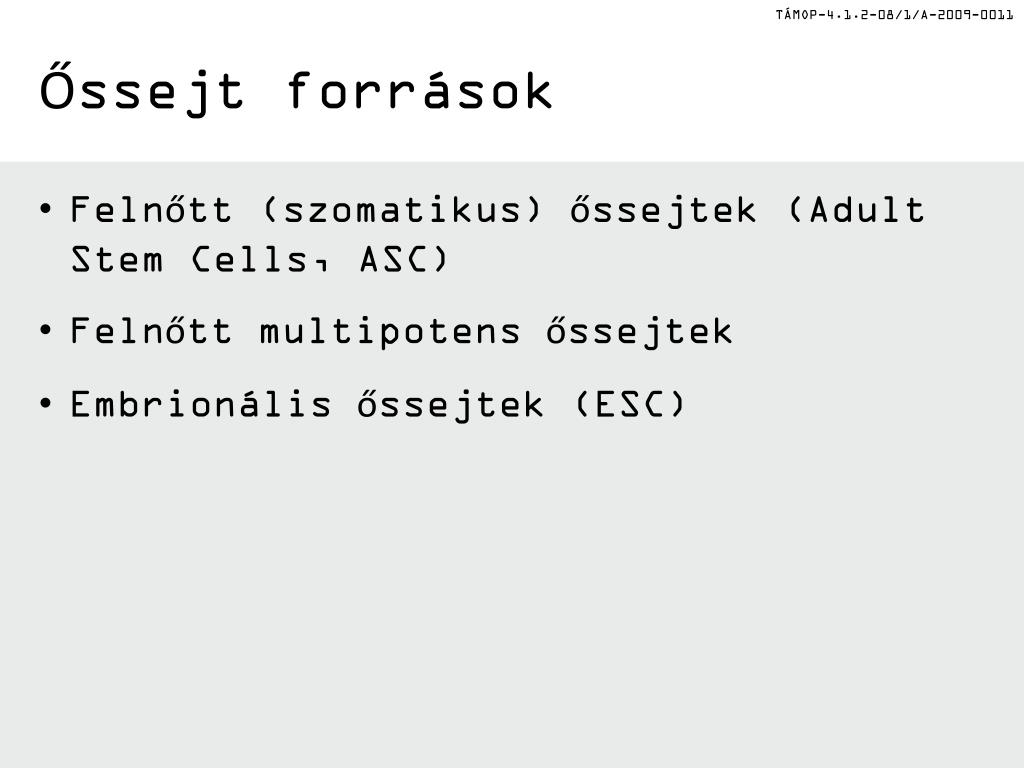 TÁMOP-4.1.2-08/1/A-2009-0011

Őssejt források

• Felnőtt (szomatikus) őssejtek (Adult Stem Cells, ASC)

• Felnőtt multipotens őssejtek

• Embrionális őssejtek (ESC)